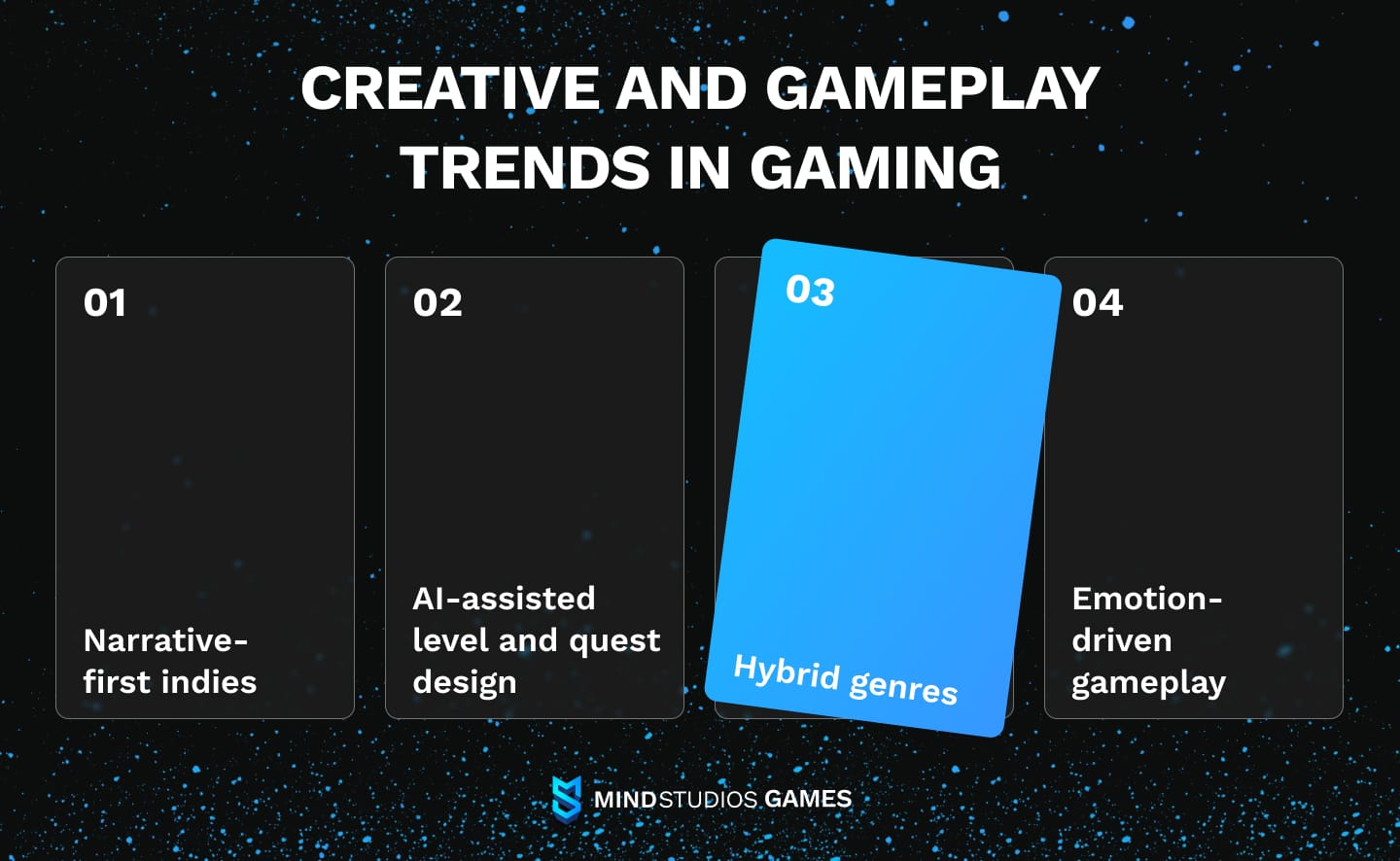 CREATIVE AND GAMEPLAY TRENDS IN GAMING

01

Narrative-first indies

02

AI-assisted level and quest design

03

Hybrid genres

04

Emotion-driven gameplay

MINDSTUDIOS GAMES